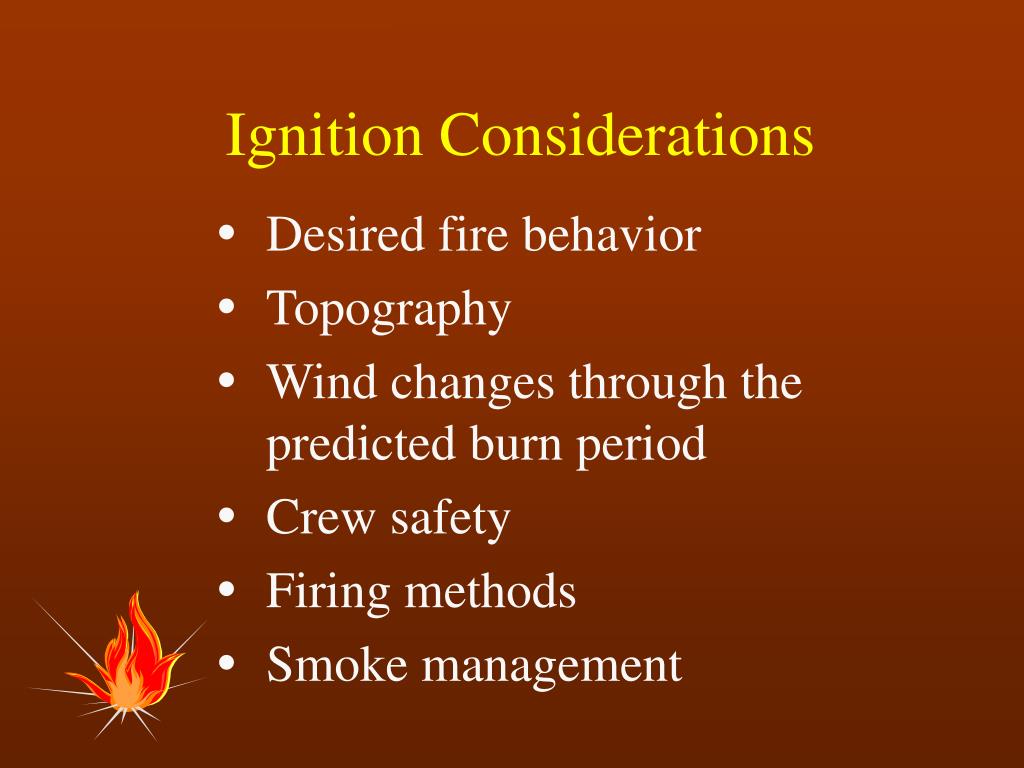 Ignition Considerations

• Desired fire behavior
• Topography
• Wind changes through the predicted burn period
• Crew safety
• Firing methods
• Smoke management